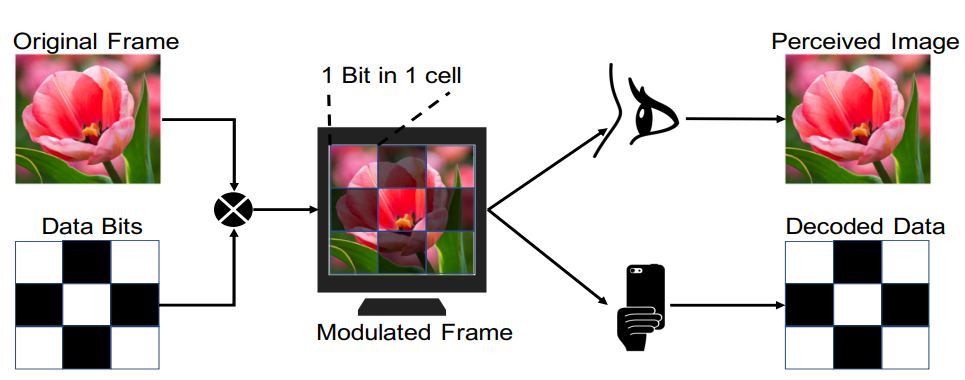 Original Frame

Data Bits

1 Bit in 1 cell

Modulated Frame

Perceived Image

Decoded Data